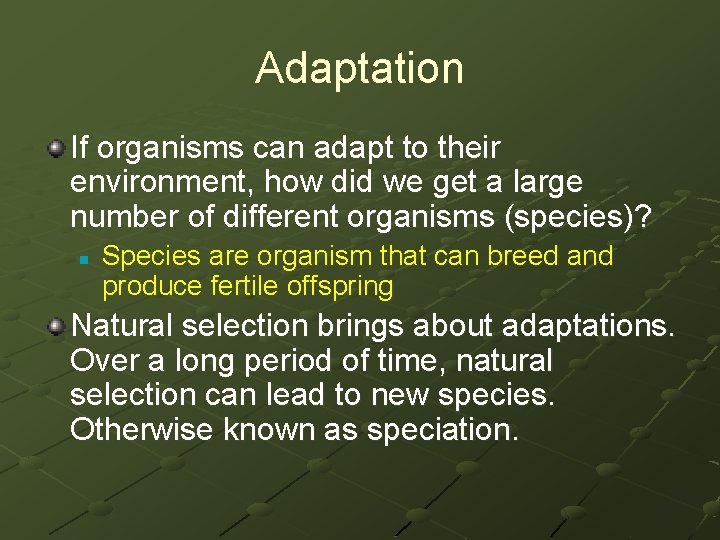 Adaptation

If organisms can adapt to their environment, how did we get a large number of different organisms (species)?

Species are organism that can breed and produce fertile offspring

Natural selection brings about adaptations. Over a long period of time, natural selection can lead to new species. Otherwise known as speciation.